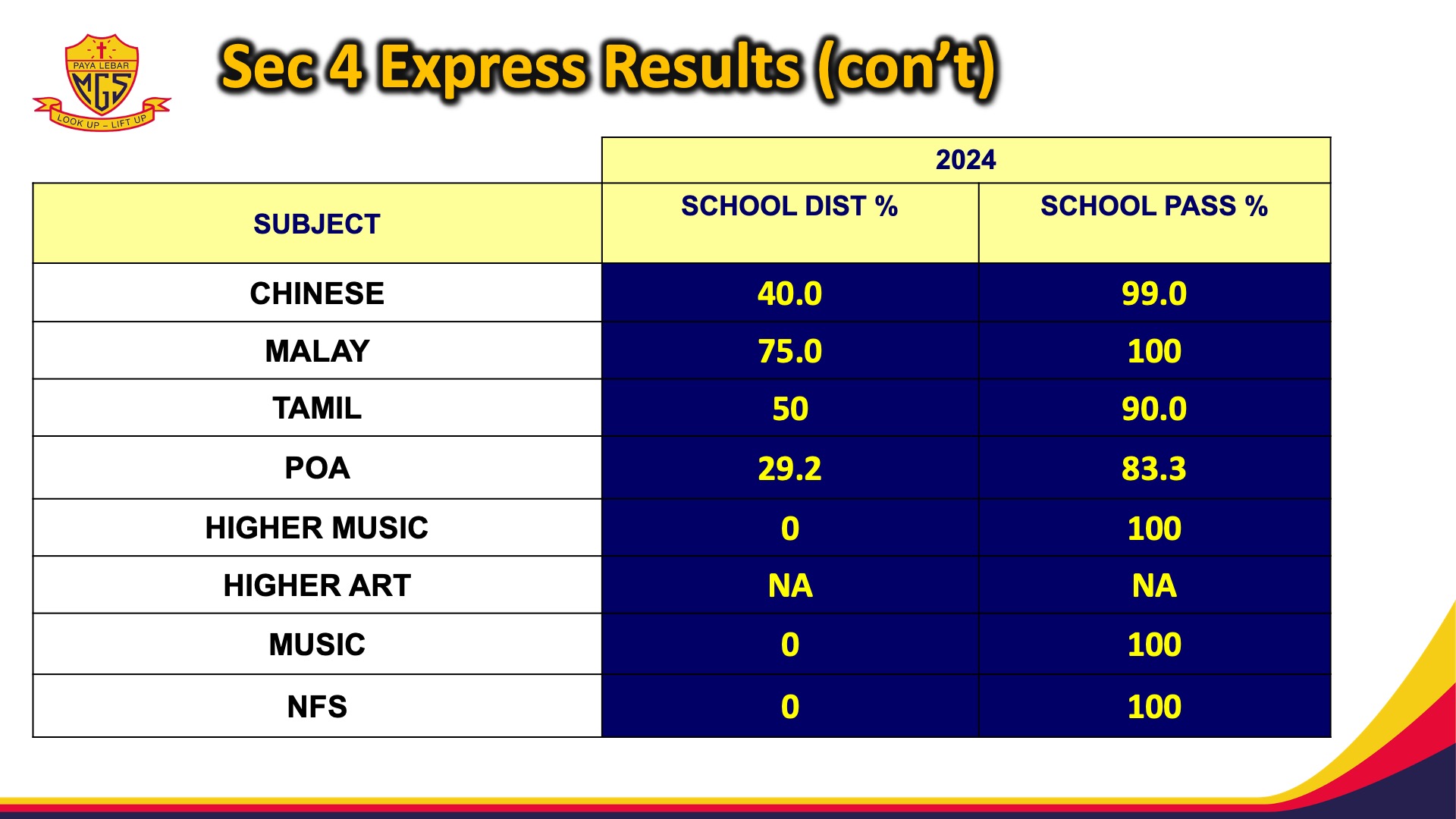 PAYA LEBAR
MGS
LOOK UP – LIFT UP

Sec 4 Express Results (con't)

| | 2024 | |
|---|---|---|
| SUBJECT | SCHOOL DIST % | SCHOOL PASS % |
| CHINESE | 40.0 | 99.0 |
| MALAY | 75.0 | 100 |
| TAMIL | 50 | 90.0 |
| POA | 29.2 | 83.3 |
| HIGHER MUSIC | 0 | 100 |
| HIGHER ART | NA | NA |
| MUSIC | 0 | 100 |
| NFS | 0 | 100 |